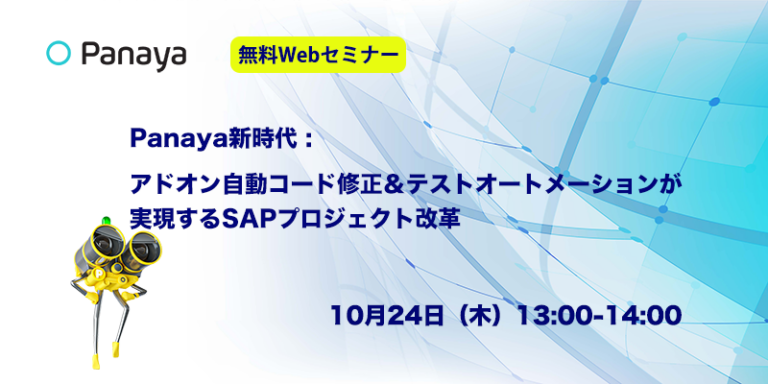 Panaya

無料Webセミナー

Panaya新時代：

アドオン自動コード修正＆テストオートメーションが実現するSAPプロジェクト改革

10月24日（木）13:00-14:00